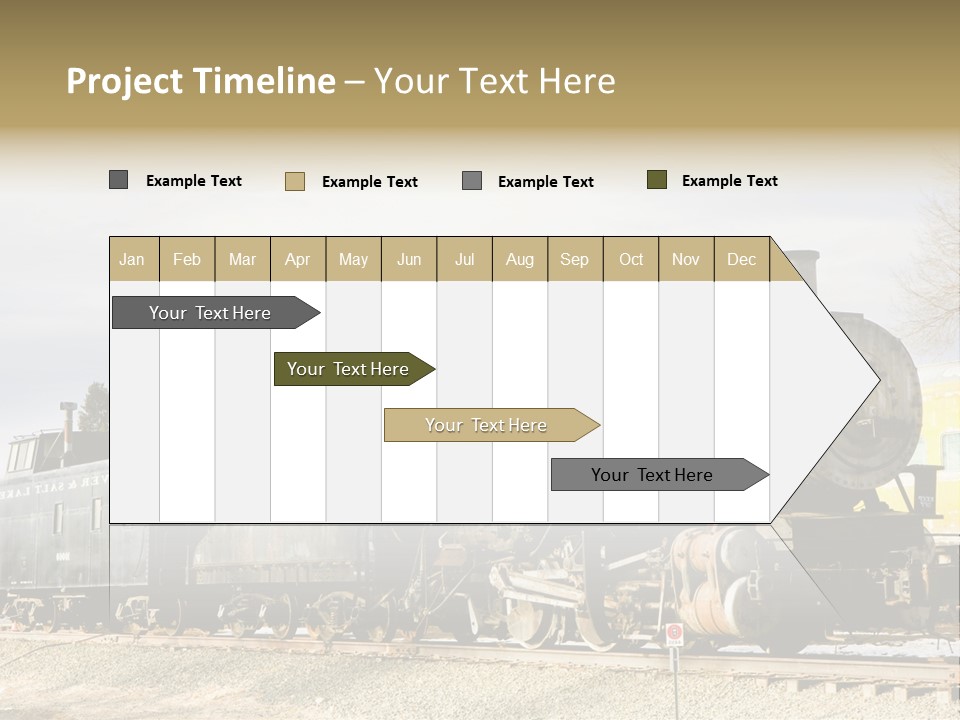 Project Timeline – Your Text Here

Example Text
Example Text
Example Text
Example Text

| Jan | Feb | Mar | Apr | May | Jun | Jul | Aug | Sep | Oct | Nov | Dec |
|---|---|---|---|---|---|---|---|---|---|---|---|

Your Text Here

Your Text Here

Your Text Here

Your Text Here